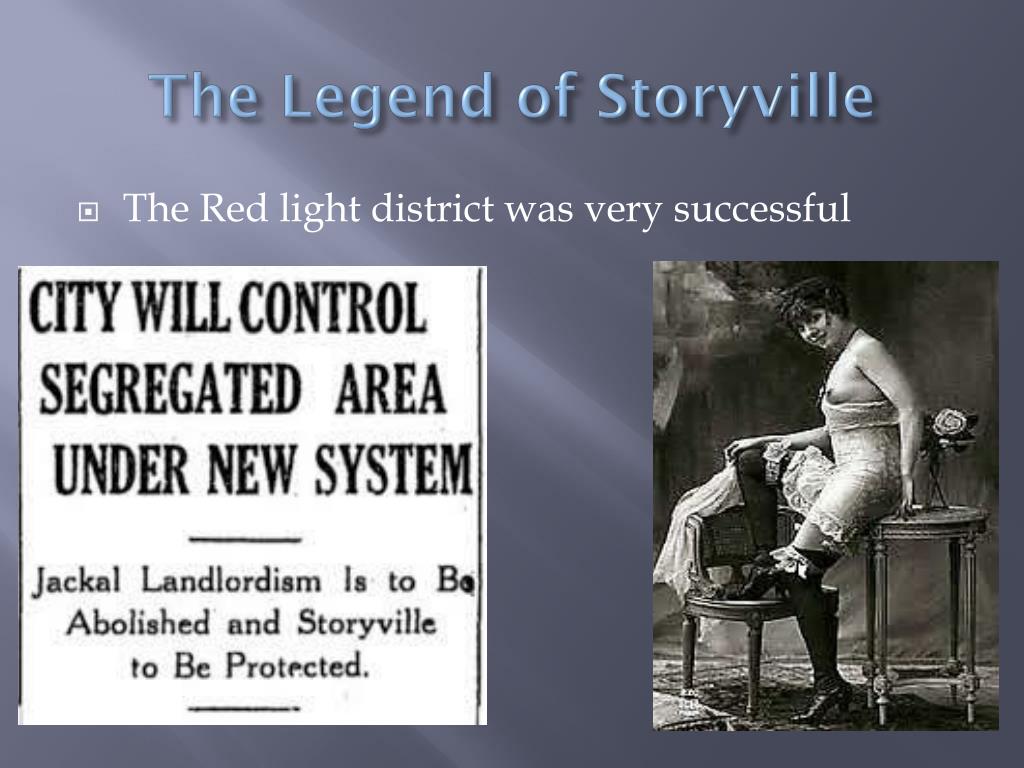 The Legend of Storyville

The Red light district was very successful

CITY WILL CONTROL SEGREGATED AREA UNDER NEW SYSTEM

Jackal Landlordism Is to Be Abolished and Storyville to Be Protected.